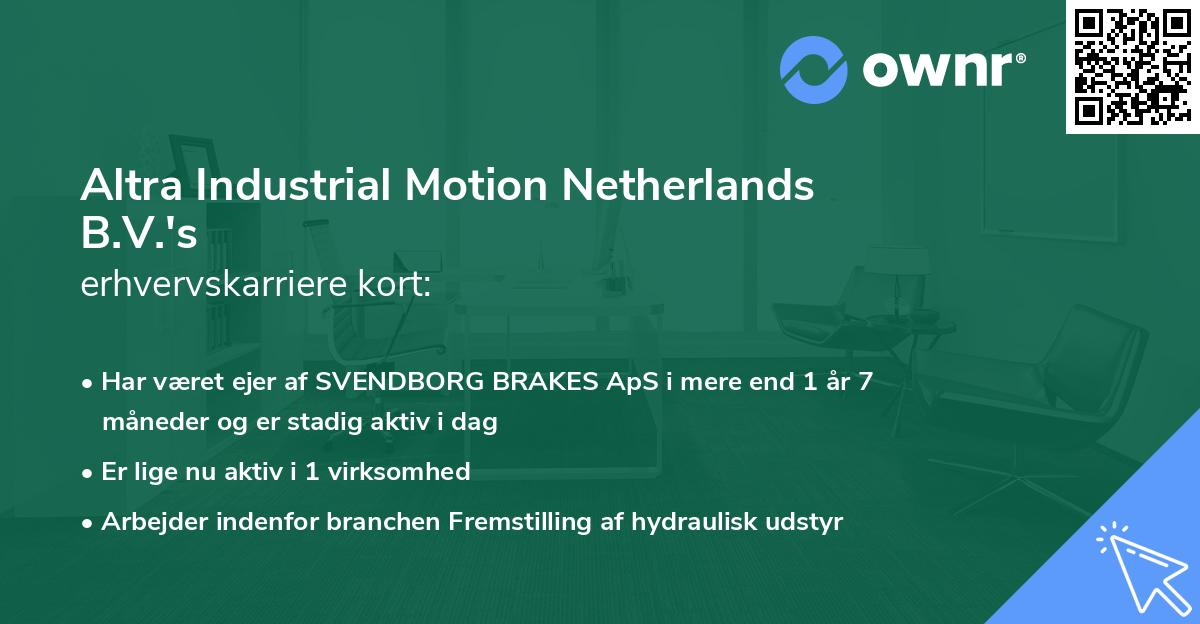 ownr®

Altra Industrial Motion Netherlands B.V.'s
erhvervskarriere kort:

• Har været ejer af SVENDBORG BRAKES ApS i mere end 1 år 7 måneder og er stadig aktiv i dag
• Er lige nu aktiv i 1 virksomhed
• Arbejder indenfor branchen Fremstilling af hydraulisk udstyr